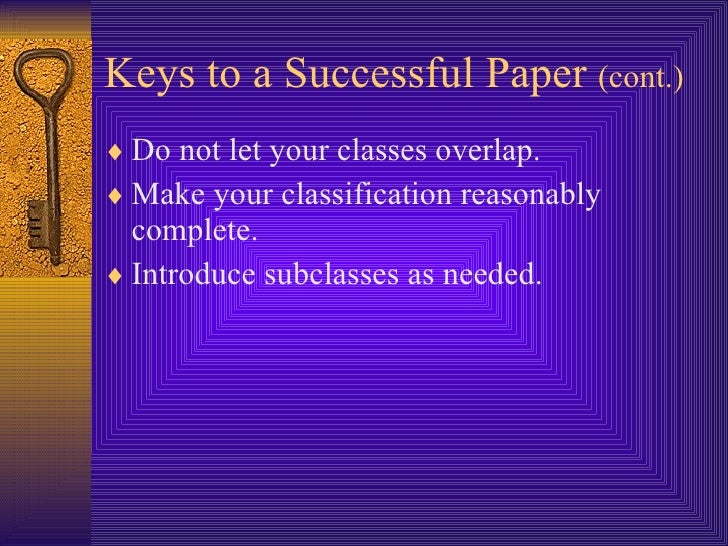 Keys to a Successful Paper (cont.)

♦ Do not let your classes overlap.
♦ Make your classification reasonably complete.
♦ Introduce subclasses as needed.